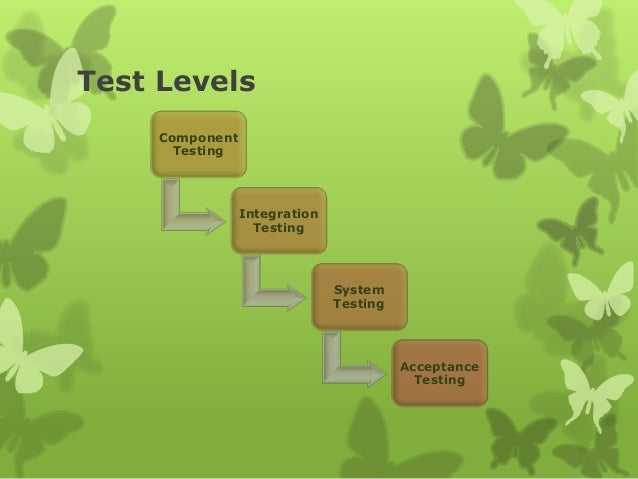 Test Levels

Component Testing

Integration Testing

System Testing

Acceptance Testing